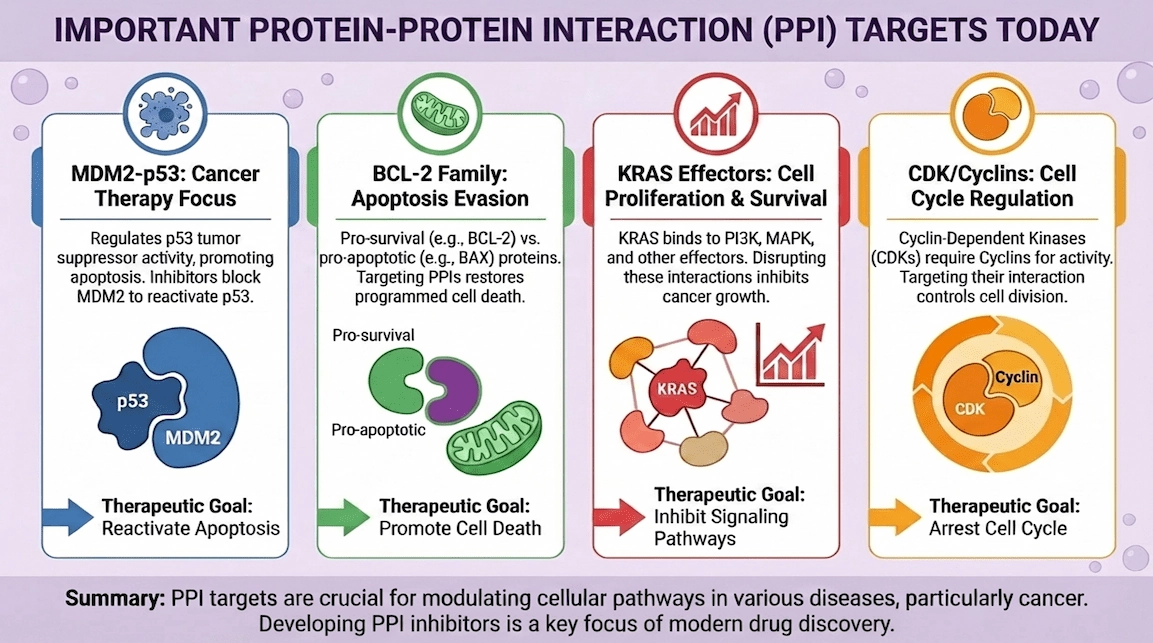 IMPORTANT PROTEIN-PROTEIN INTERACTION (PPI) TARGETS TODAY

MDM2-p53: Cancer Therapy Focus

Regulates p53 tumor suppressor activity, promoting apoptosis. Inhibitors block MDM2 to reactivate p53.

p53

MDM2

Therapeutic Goal: Reactivate Apoptosis

BCL-2 Family: Apoptosis Evasion

Pro-survival (e.g., BCL-2) vs. pro-apoptotic (e.g., BAX) proteins. Targeting PPIs restores programmed cell death.

Pro-survival

Pro-apoptotic

Therapeutic Goal: Promote Cell Death

KRAS Effectors: Cell Proliferation & Survival

KRAS binds to PI3K, MAPK, and other effectors. Disrupting these interactions inhibits cancer growth.

KRAS

Therapeutic Goal: Inhibit Signaling Pathways

CDK/Cyclins: Cell Cycle Regulation

Cyclin-Dependent Kinases (CDKs) require Cyclins for activity. Targeting their interaction controls cell division.

Cyclin

CDK

Therapeutic Goal: Arrest Cell Cycle

Summary: PPI targets are crucial for modulating cellular pathways in various diseases, particularly cancer. Developing PPI inhibitors is a key focus of modern drug discovery.